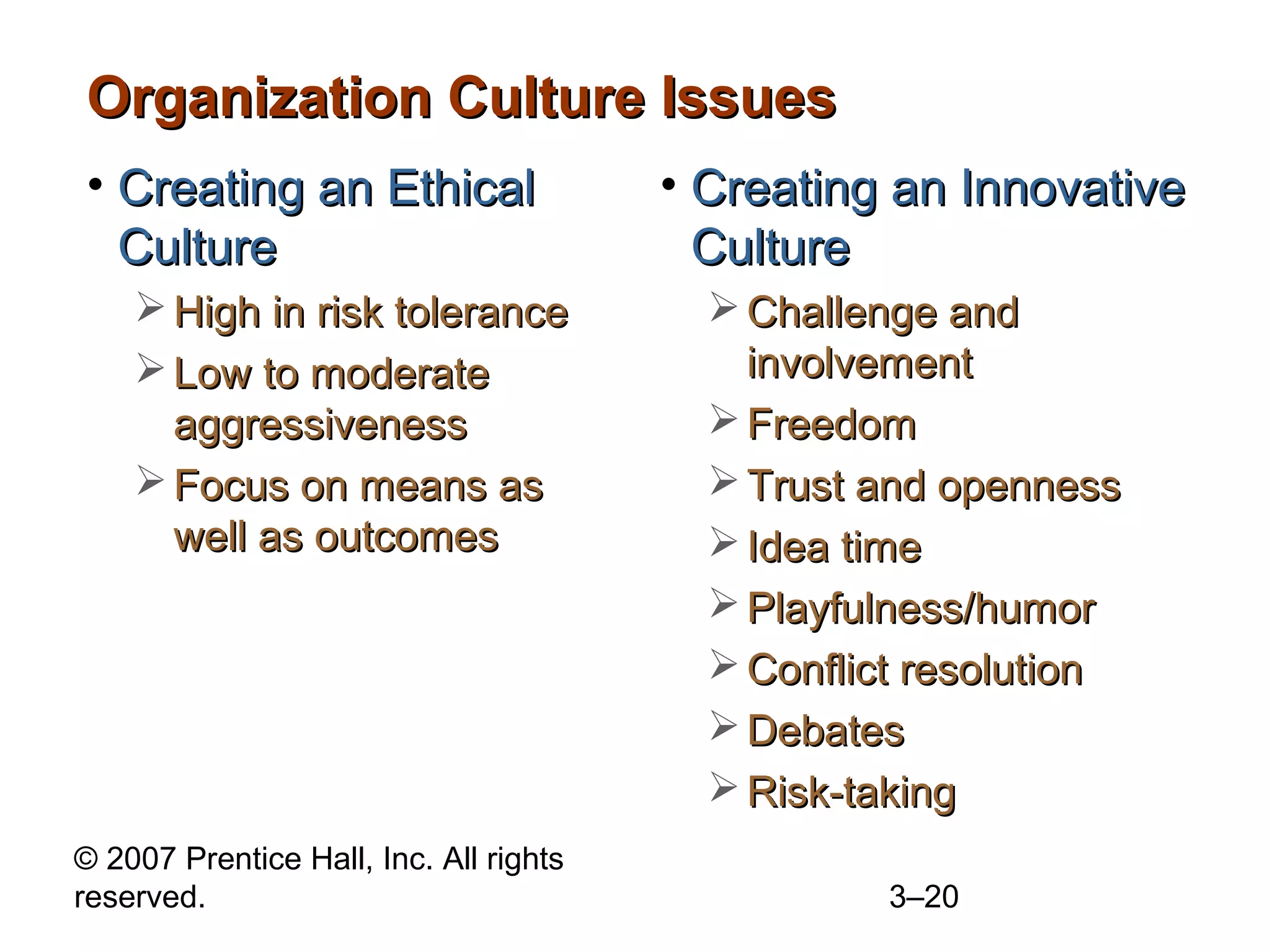 Organization Culture Issues

• Creating an Ethical Culture
➢ High in risk tolerance
➢ Low to moderate aggressiveness
➢ Focus on means as well as outcomes

• Creating an Innovative Culture
➢ Challenge and involvement
➢ Freedom
➢ Trust and openness
➢ Idea time
➢ Playfulness/humor
➢ Conflict resolution
➢ Debates
➢ Risk-taking

© 2007 Prentice Hall, Inc. All rights reserved.

3–20